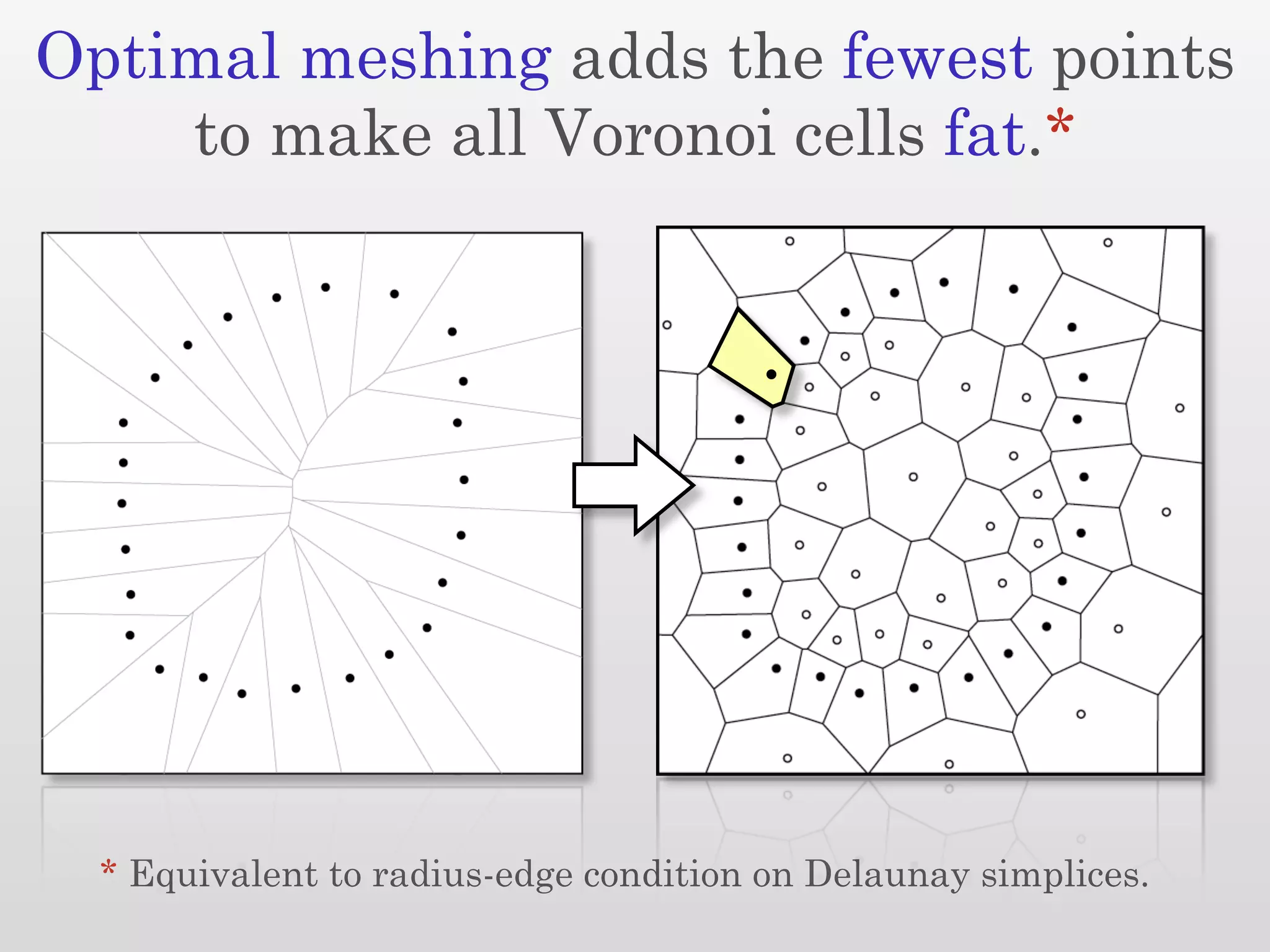 Optimal meshing adds the fewest points to make all Voronoi cells fat.*

* Equivalent to radius-edge condition on Delaunay simplices.